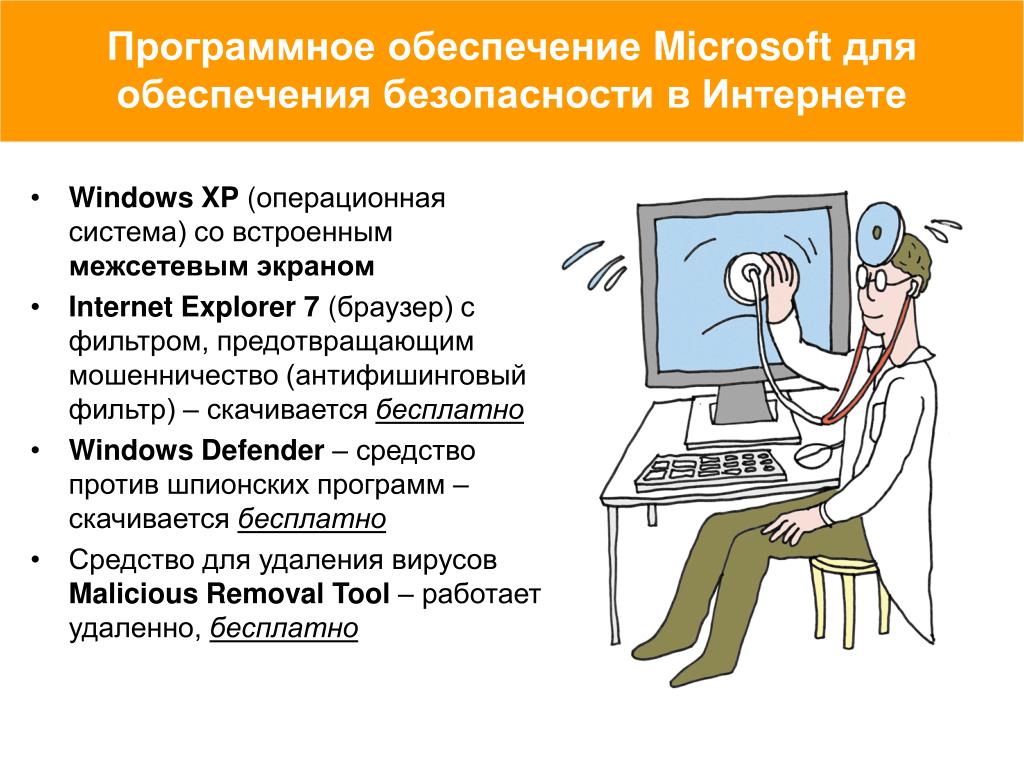 Программное обеспечение Microsoft для обеспечения безопасности в Интернете

• Windows XP (операционная система) со встроенным межсетевым экраном
• Internet Explorer 7 (браузер) с фильтром, предотвращающим мошенничество (антифишинговый фильтр) – скачивается бесплатно
• Windows Defender – средство против шпионских программ – скачивается бесплатно
• Средство для удаления вирусов Malicious Removal Tool – работает удаленно, бесплатно